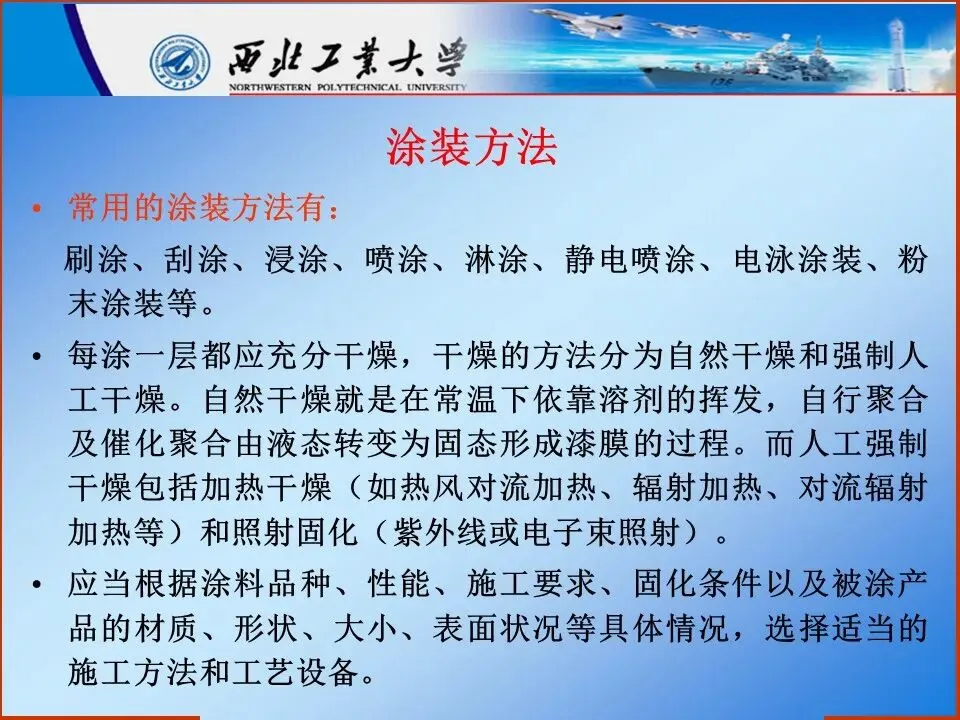 西北工業大學
NORTHWESTERN POLYTECHNICAL UNIVERSITY

涂装方法

• 常用的涂装方法有：
刷涂、刮涂、浸涂、喷涂、淋涂、静电喷涂、电泳涂装、粉末涂装等。

• 每涂一层都应充分干燥，干燥的方法分为自然干燥和强制人工干燥。自然干燥就是在常温下依靠溶剂的挥发，自行聚合及催化聚合由液态转变为固态形成漆膜的过程。而人工强制干燥包括加热干燥（如热风对流加热、辐射加热、对流辐射加热等）和照射固化（紫外线或电子束照射）。

• 应当根据涂料品种、性能、施工要求、固化条件以及被涂产品的材质、形状、大小、表面状况等具体情况，选择适当的施工方法和工艺设备。